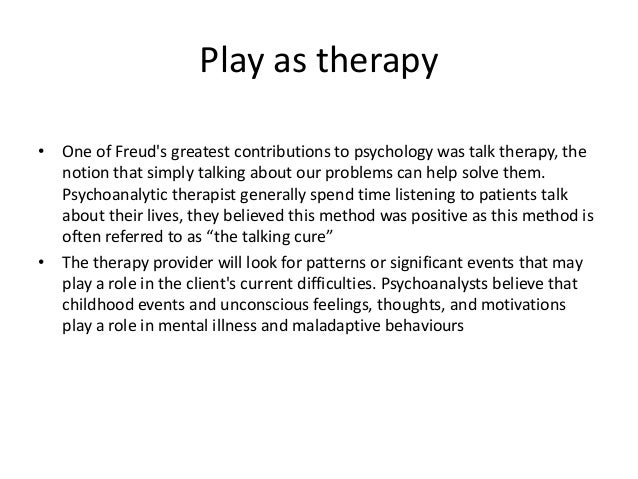 Play as therapy

• One of Freud's greatest contributions to psychology was talk therapy, the notion that simply talking about our problems can help solve them. Psychoanalytic therapist generally spend time listening to patients talk about their lives, they believed this method was positive as this method is often referred to as “the talking cure”

• The therapy provider will look for patterns or significant events that may play a role in the client's current difficulties. Psychoanalysts believe that childhood events and unconscious feelings, thoughts, and motivations play a role in mental illness and maladaptive behaviours